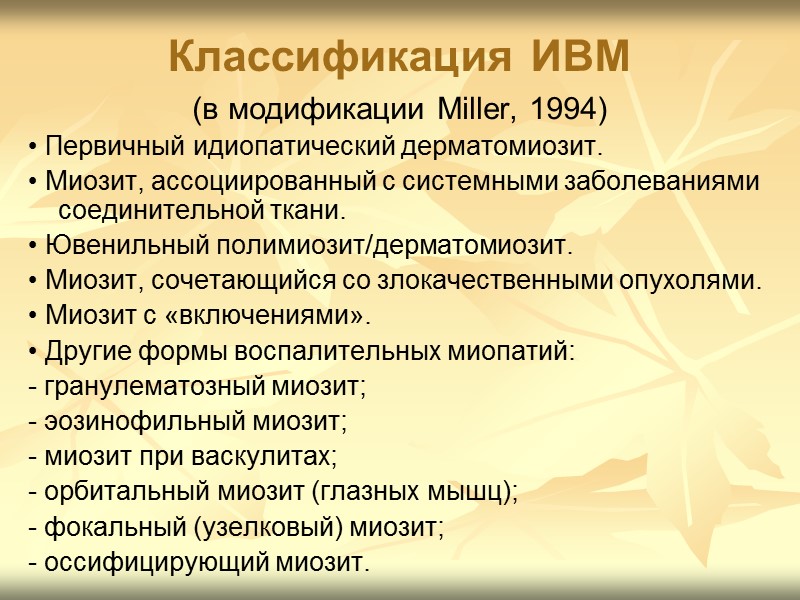 Классификация ИВМ

(в модификации Miller, 1994)

• Первичный идиопатический дерматомиозит.

• Миозит, ассоциированный с системными заболеваниями соединительной ткани.

• Ювенильный полимиозит/дерматомиозит.

• Миозит, сочетающийся со злокачественными опухолями.

• Миозит с «включениями».

• Другие формы воспалительных миопатий:

- гранулематозный миозит;

- эозинофильный миозит;

- миозит при васкулитах;

- орбитальный миозит (глазных мышц);

- фокальный (узелковый) миозит;

- оссифицирующий миозит.